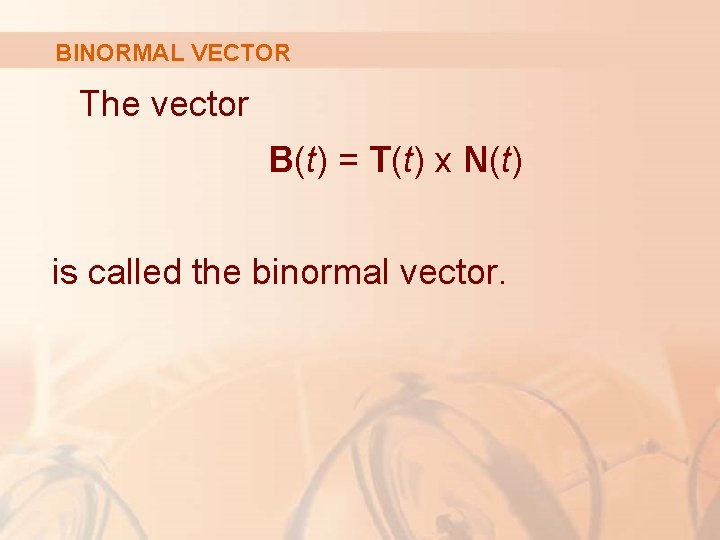 BINORMAL VECTOR

The vector

$\mathbf{B}(t) = \mathbf{T}(t) \times \mathbf{N}(t)$

is called the binormal vector.